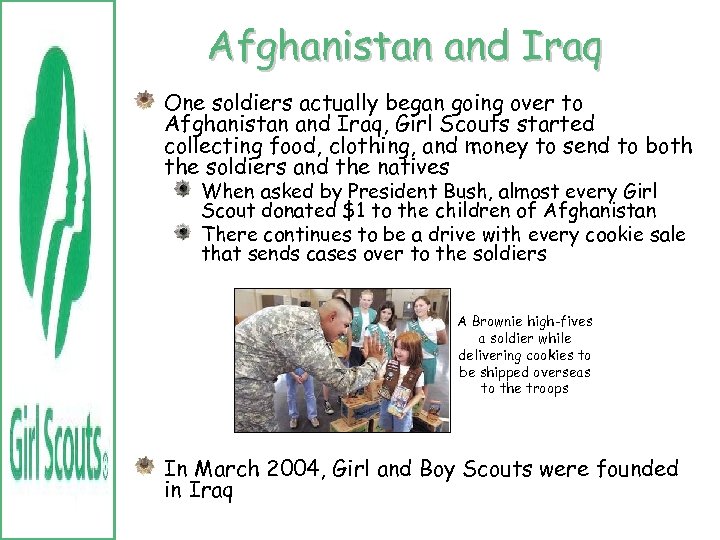 Girl Scouts®

Afghanistan and Iraq

One soldiers actually began going over to Afghanistan and Iraq, Girl Scouts started collecting food, clothing, and money to send to both the soldiers and the natives

When asked by President Bush, almost every Girl Scout donated $1 to the children of Afghanistan

There continues to be a drive with every cookie sale that sends cases over to the soldiers

A Brownie high-fives a soldier while delivering cookies to be shipped overseas to the troops

In March 2004, Girl and Boy Scouts were founded in Iraq